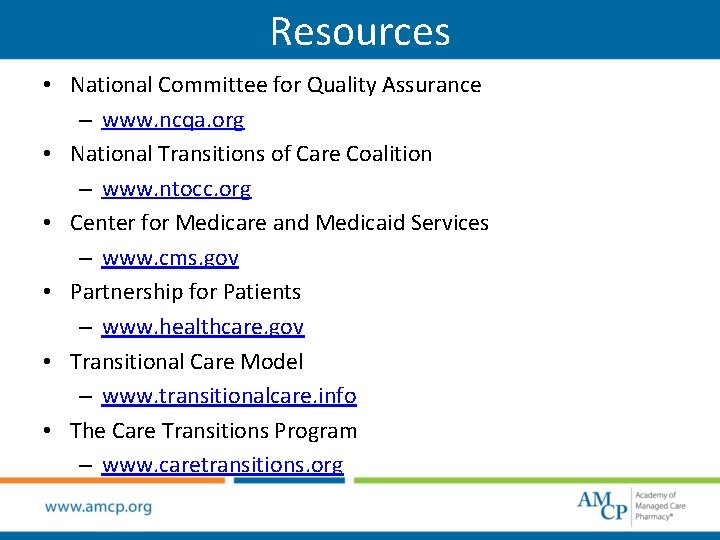 Resources

• National Committee for Quality Assurance
  – www.ncqa.org
• National Transitions of Care Coalition
  – www.ntocc.org
• Center for Medicare and Medicaid Services
  – www.cms.gov
• Partnership for Patients
  – www.healthcare.gov
• Transitional Care Model
  – www.transitionalcare.info
• The Care Transitions Program
  – www.caretransitions.org

www.amcp.org

AMCP Academy of Managed Care Pharmacy®